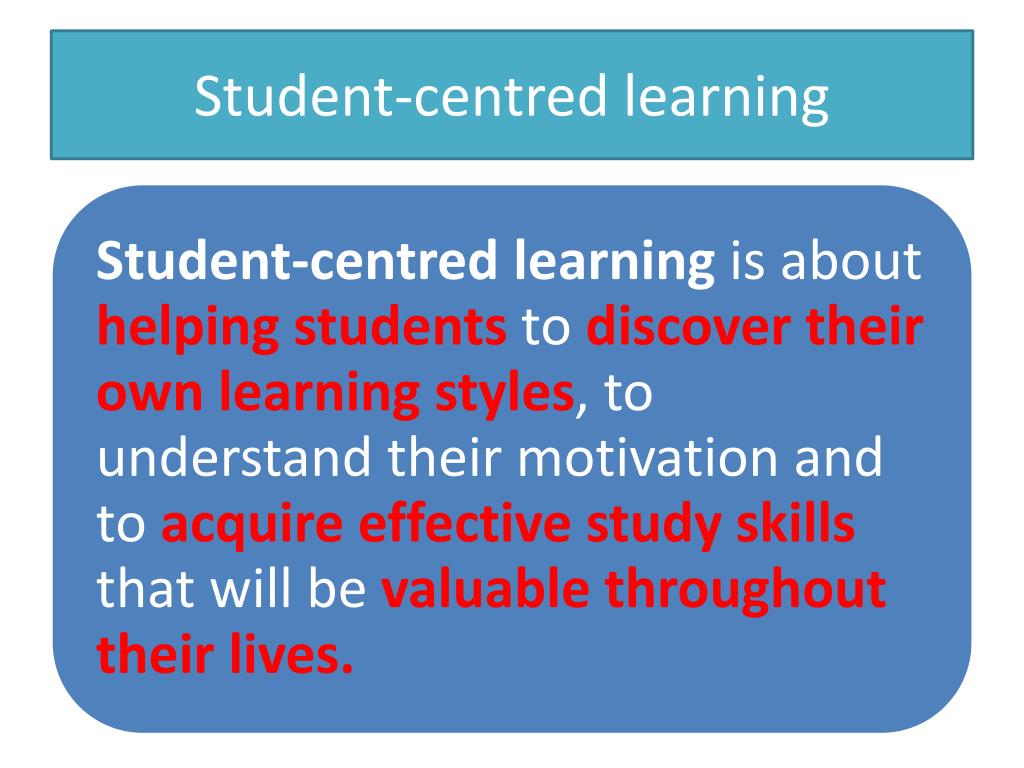 Student-centred learning

Student-centred learning is about helping students to discover their own learning styles, to understand their motivation and to acquire effective study skills that will be valuable throughout their lives.